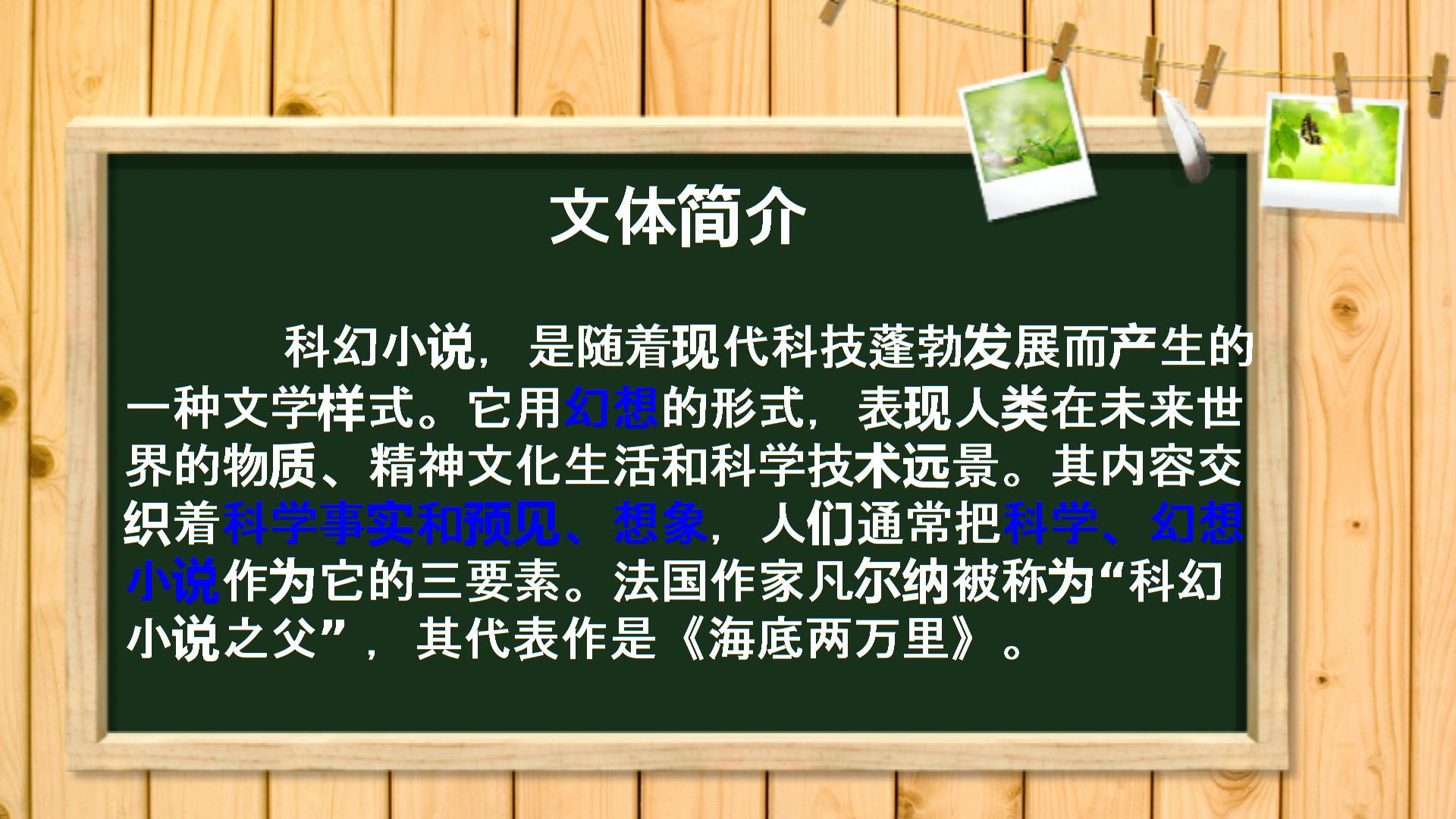 文体简介

科幻小说，是随着现代科技蓬勃发展而产生的一种文学样式。它用幻想的形式，表现人类在未来世界的物质、精神文化生活和科学技术远景。其内容交织着科学事实和预见、想象，人们通常把科学、幻想小说作为它的三要素。法国作家凡尔纳被称为“科幻小说之父”，其代表作是《海底两万里》。